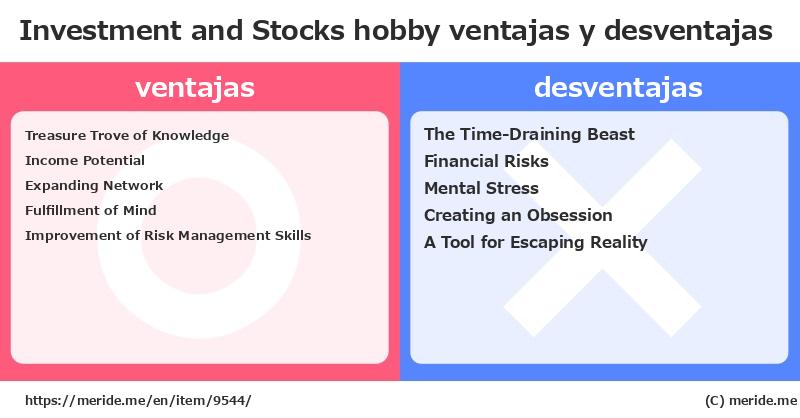 Investment and Stocks hobby ventajas y desventajas

ventajas

Treasure Trove of Knowledge
Income Potential
Expanding Network
Fulfillment of Mind
Improvement of Risk Management Skills

desventajas

The Time-Draining Beast
Financial Risks
Mental Stress
Creating an Obsession
A Tool for Escaping Reality

https://meride.me/en/item/9544/

(C) meride.me